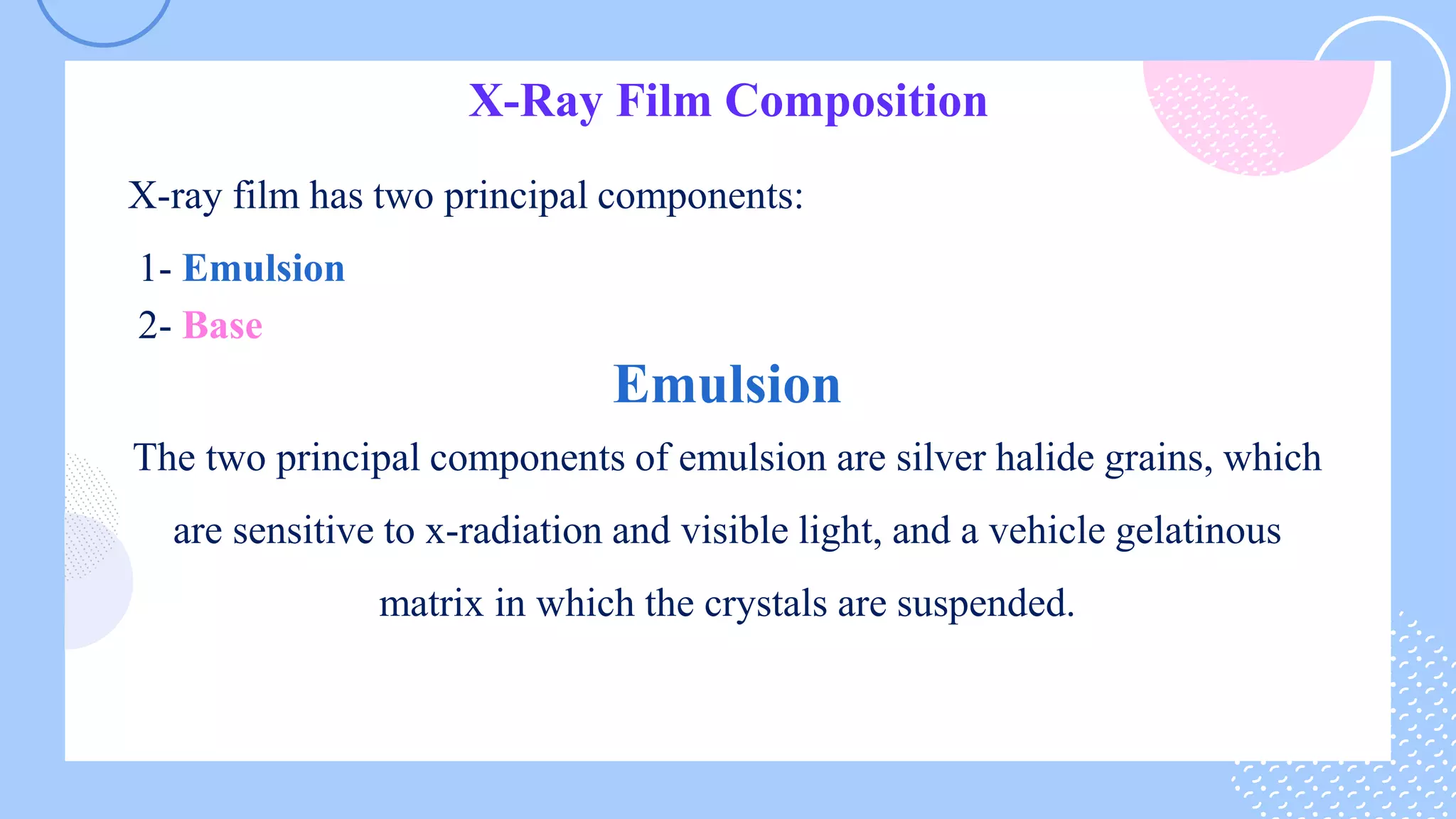 X-Ray Film Composition

X-ray film has two principal components:

1- Emulsion

2- Base

Emulsion

The two principal components of emulsion are silver halide grains, which are sensitive to x-radiation and visible light, and a vehicle gelatinous matrix in which the crystals are suspended.